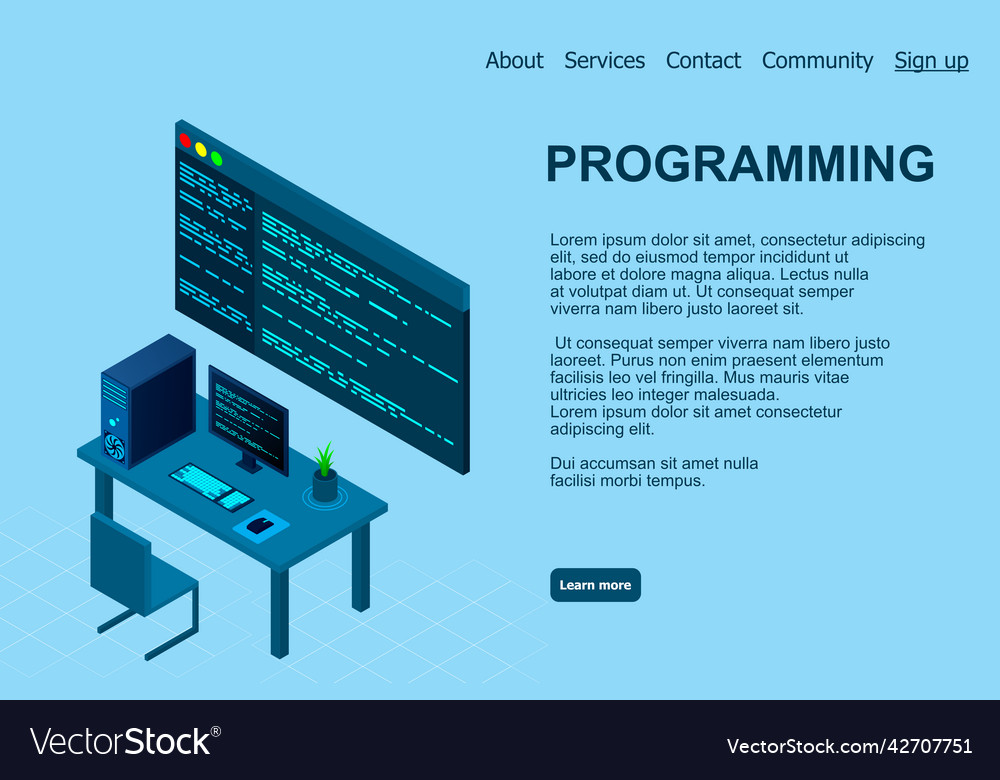 About Services Contact Community Sign up

PROGRAMMING

Lorem ipsum dolor sit amet, consectetur adipiscing elit, sed do eiusmod tempor incididunt ut labore et dolore magna aliqua. Lectus nulla at volutpat diam ut. Ut consequat semper viverra nam libero justo laoreet sit.

Ut consequat semper viverra nam libero justo laoreet. Purus non enim praesent elementum facilisis leo vel fringilla. Mus mauris vitae ultricies leo integer malesuada. Lorem ipsum dolor sit amet consectetur adipiscing elit.

Dui accumsan sit amet nulla facilisi morbi tempus.

Learn more

VectorStock®

VectorStock.com/42707751